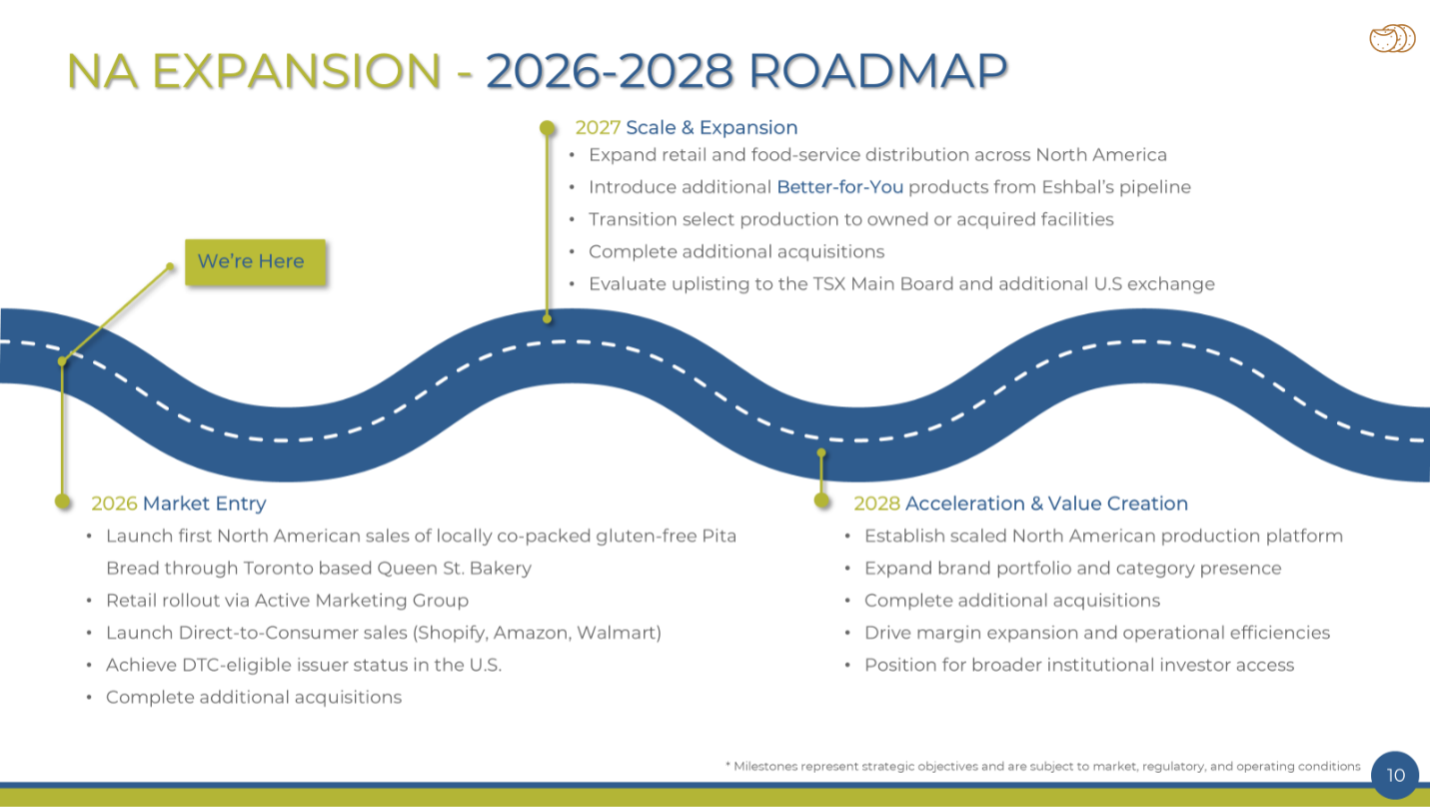 NA EXPANSION - 2026-2028 ROADMAP

2027 Scale & Expansion
• Expand retail and food-service distribution across North America
• Introduce additional Better-for-You products from Eshbal's pipeline
• Transition select production to owned or acquired facilities
• Complete additional acquisitions
• Evaluate uplisting to the TSX Main Board and additional U.S exchange

We're Here

2026 Market Entry
• Launch first North American sales of locally co-packed gluten-free Pita Bread through Toronto based Queen St. Bakery
• Retail rollout via Active Marketing Group
• Launch Direct-to-Consumer sales (Shopify, Amazon, Walmart)
• Achieve DTC-eligible issuer status in the U.S.
• Complete additional acquisitions

2028 Acceleration & Value Creation
• Establish scaled North American production platform
• Expand brand portfolio and category presence
• Complete additional acquisitions
• Drive margin expansion and operational efficiencies
• Position for broader institutional investor access

* Milestones represent strategic objectives and are subject to market, regulatory, and operating conditions

10